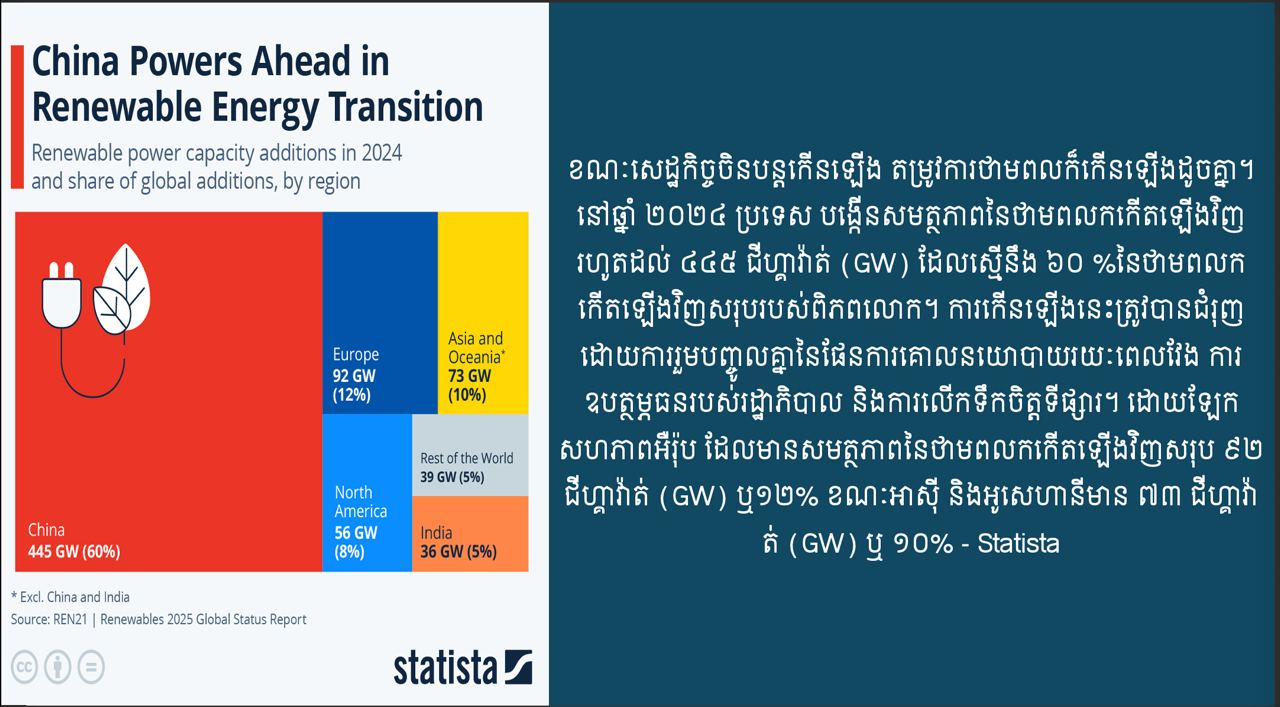 China Powers Ahead in Renewable Energy Transition

Renewable power capacity additions in 2024 and share of global additions, by region

China
445 GW (60%)

Europe
92 GW
(12%)

Asia and Oceania*
73 GW
(10%)

North America
56 GW
(8%)

Rest of the World
39 GW (5%)

India
36 GW (5%)

* Excl. China and India
Source: REN21 | Renewables 2025 Global Status Report

statista

ខណៈសេដ្ឋកិច្ចចិនបន្តកើនឡើង តម្រូវការថាមពលក៏កើនឡើងដូចគ្នា។ នៅឆ្នាំ ២០២៤ ប្រទេស បង្កើនសមត្ថភាពនៃថាមពលកកើតឡើងវិញ រហូតដល់ ៤៤៥ ជីហ្គាវ៉ាត់ (GW) ដែលស្មើនឹង ៦០ %នៃថាមពលកកើតឡើងវិញសរុបរបស់ពិភពលោក។ ការកើនឡើងនេះត្រូវបានជំរុញដោយការរួមបញ្ចូលគ្នានៃផែនការគោលនយោបាយរយៈពេលវែង ការឧបត្ថម្ភធនរបស់រដ្ឋាភិបាល និងការលើកទឹកចិត្តទីផ្សារ។ ដោយឡែក សហភាពអឺរ៉ុប ដែលមានសមត្ថភាពនៃថាមពលកកើតឡើងវិញសរុប ៩២ ជីហ្គាវ៉ាត់ (GW) ឬ១២% ខណៈអាស៊ី និងអូសេហានីមាន ៧៣ ជីហ្គាវ៉ាត់ (GW) ឬ ១០% - Statista